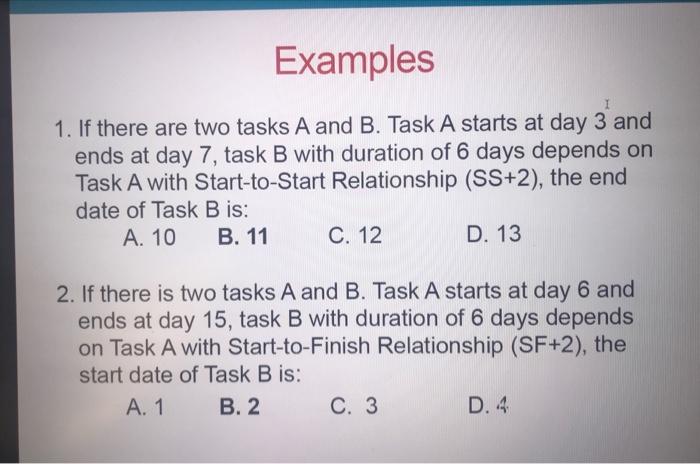 Examples

1. If there are two tasks A and B. Task A starts at day 3 and ends at day 7, task B with duration of 6 days depends on Task A with Start-to-Start Relationship (SS+2), the end date of Task B is:

A. 10 B. 11 C. 12 D. 13

2. If there is two tasks A and B. Task A starts at day 6 and ends at day 15, task B with duration of 6 days depends on Task A with Start-to-Finish Relationship (SF+2), the start date of Task B is:

A. 1 B. 2 C. 3 D. 4